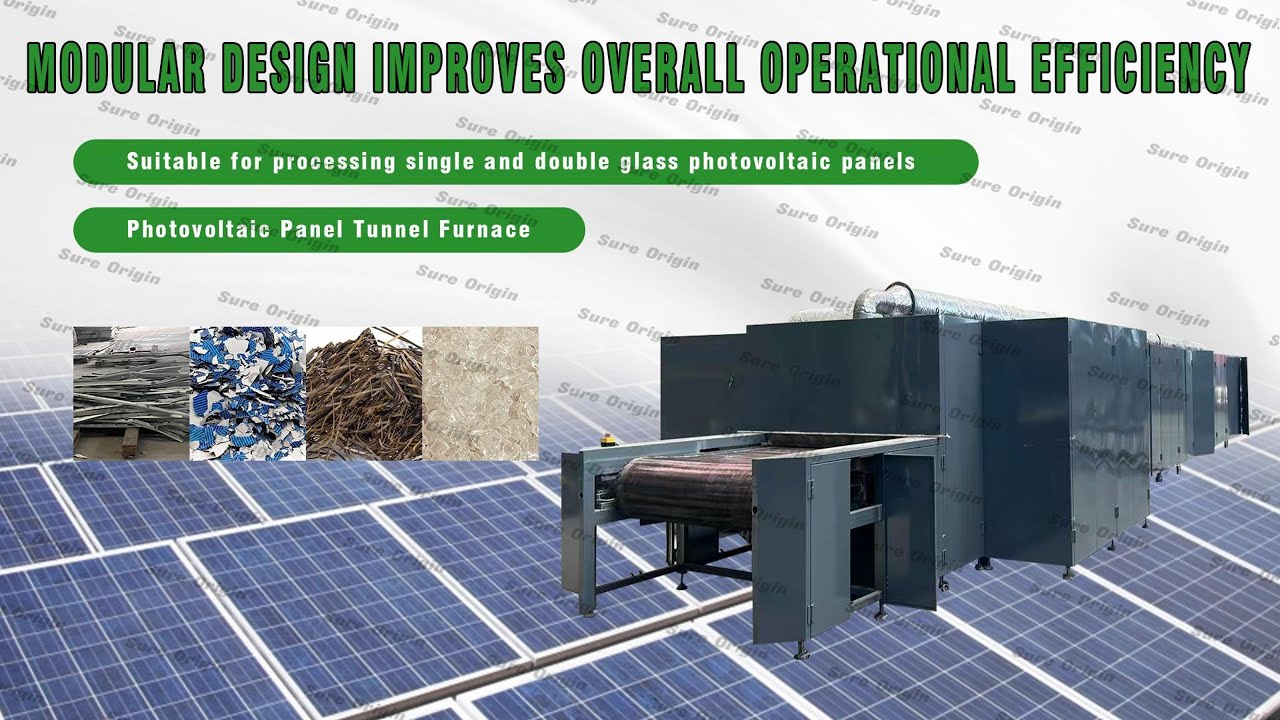 MODULAR DESIGN IMPROVES OVERALL OPERATIONAL EFFICIENCY

Suitable for processing single and double glass photovoltaic panels

Photovoltaic Panel Tunnel Furnace

Sure Origin